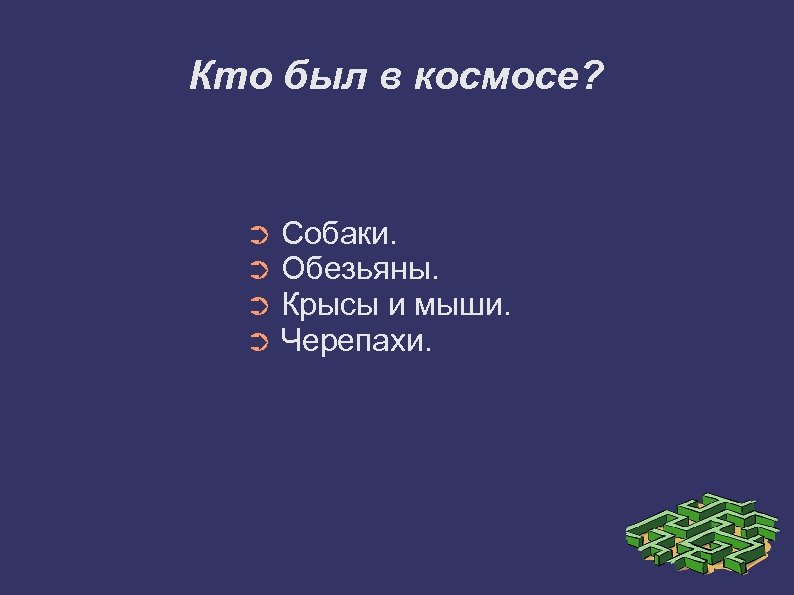 Кто был в космосе?

➲ Собаки.
➲ Обезьяны.
➲ Крысы и мыши.
➲ Черепахи.